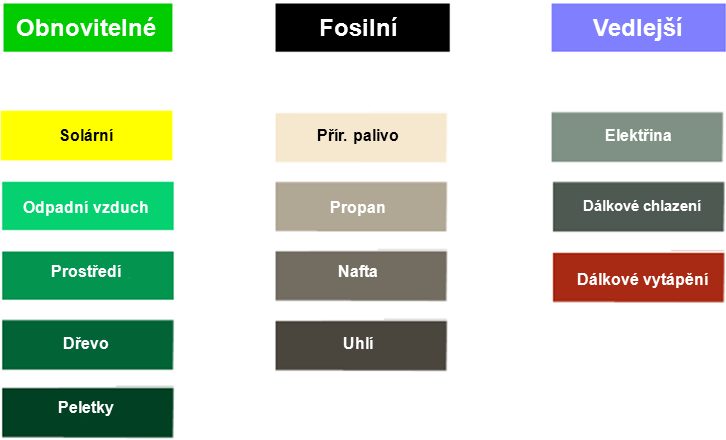 Obnovitelné

Solární

Odpadní vzduch

Prostředí

Dřevo

Peletky

Fosilní

Přír. palivo

Propan

Nafta

Uhlí

Vedlejší

Elektřina

Dálkové chlazení

Dálkové vytápění